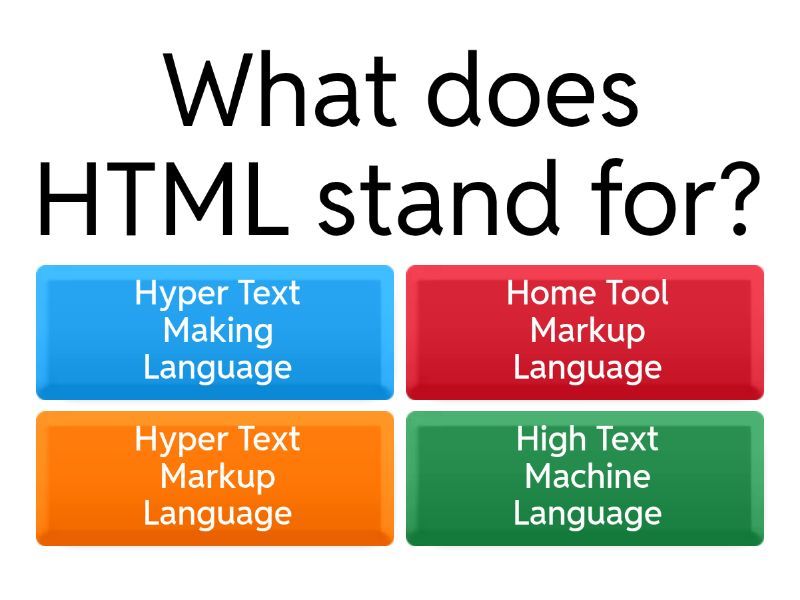 What does HTML stand for?

Hyper Text Making Language

Home Tool Markup Language

Hyper Text Markup Language

High Text Machine Language